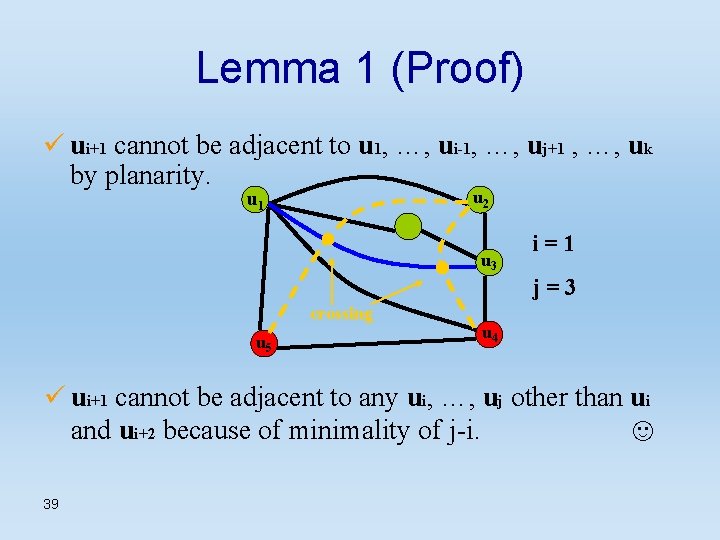 Lemma 1 (Proof)

✓ $u_{i+1}$ cannot be adjacent to $u_1$, …, $u_{i-1}$, …, $u_{j+1}$ , …, $u_k$ by planarity.

$u_1$

$u_2$

$u_3$

$u_4$

$u_5$

crossing

i = 1

j = 3

✓ $u_{i+1}$ cannot be adjacent to any $u_i$, …, $u_j$ other than $u_i$ and $u_{i+2}$ because of minimality of j-i. ☺

39